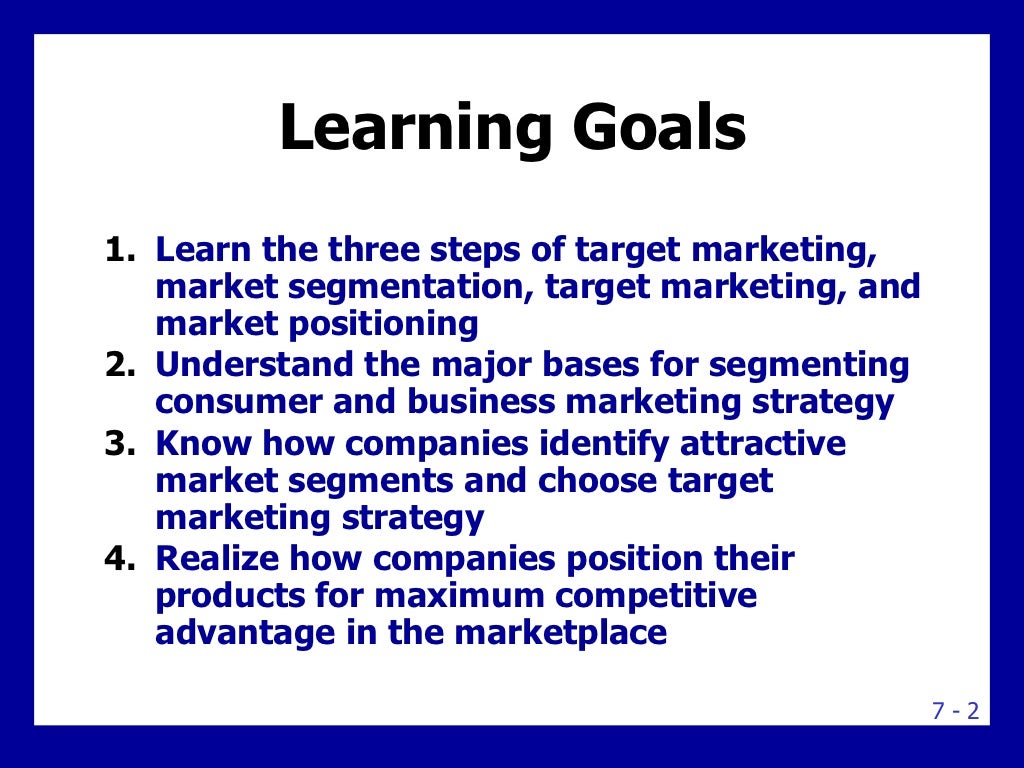 Learning Goals

1. Learn the three steps of target marketing, market segmentation, target marketing, and market positioning
2. Understand the major bases for segmenting consumer and business marketing strategy
3. Know how companies identify attractive market segments and choose target marketing strategy
4. Realize how companies position their products for maximum competitive advantage in the marketplace

7 - 2